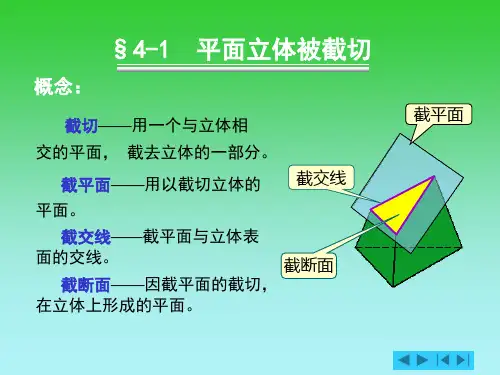 §4-1　平面立体被截切

概念：

截切——用一个与立体相交的平面，　截去立体的一部分。

截平面——用以截切立体的平面。

截交线——截平面与立体表面的交线。

截断面——因截平面的截切，在立体上形成的平面。

截平面

截交线

截断面